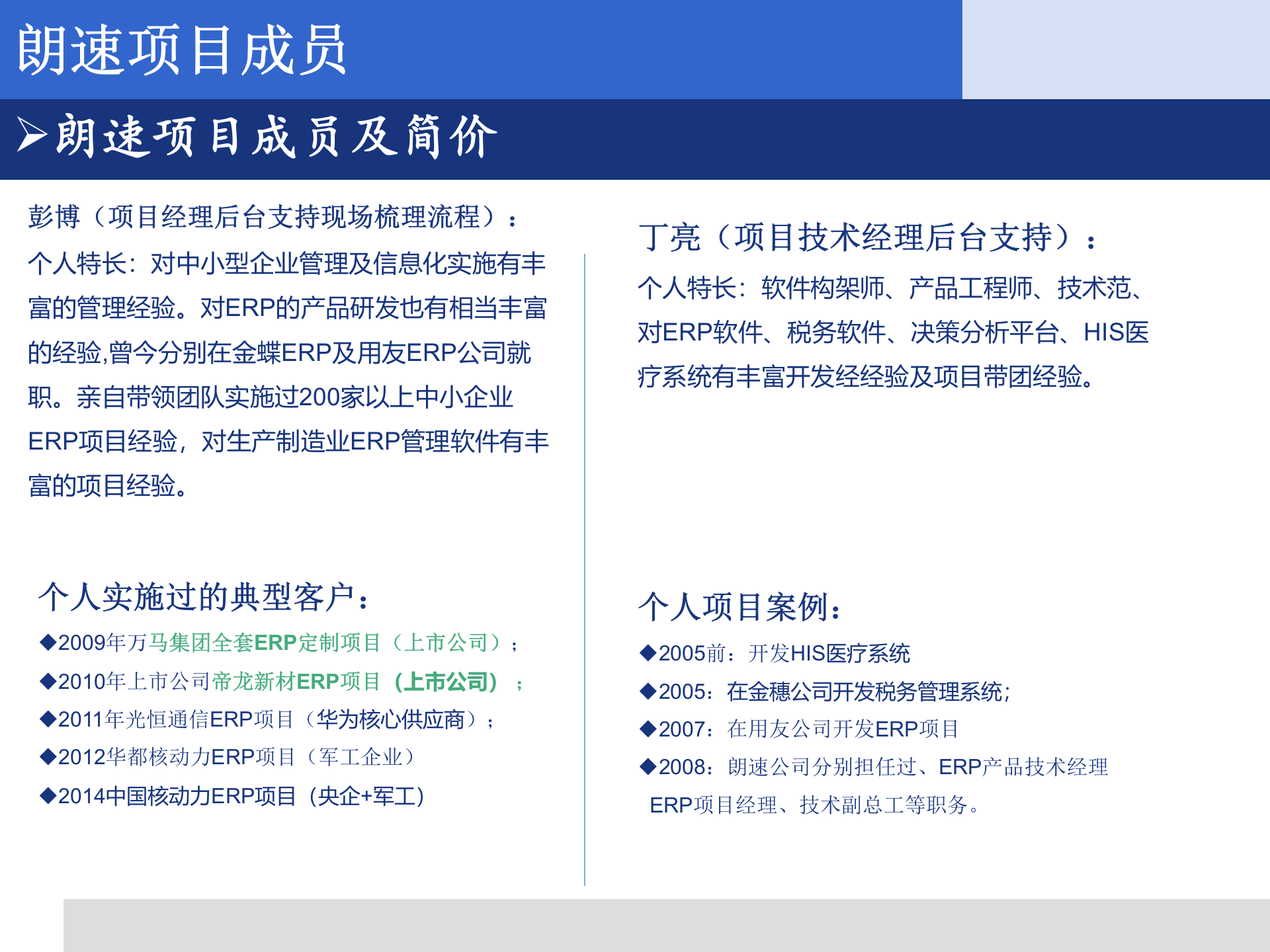 朗速项目成员

➢朗速项目成员及简价

彭博（项目经理后台支持现场梳理流程）：

个人特长：对中小型企业管理及信息化实施有丰富的管理经验。对ERP的产品研发也有相当丰富的经验,曾今分别在金蝶ERP及用友ERP公司就职。亲自带领团队实施过200家以上中小企业ERP项目经验，对生产制造业ERP管理软件有丰富的项目经验。

个人实施过的典型客户：

◆2009年万马集团全套ERP定制项目（上市公司）；

◆2010年上市公司帝龙新材ERP项目（上市公司）；

◆2011年光恒通信ERP项目（华为核心供应商）；

◆2012华都核动力ERP项目（军工企业）

◆2014中国核动力ERP项目（央企+军工）

丁亮（项目技术经理后台支持）：

个人特长：软件构架师、产品工程师、技术范、对ERP软件、税务软件、决策分析平台、HIS医疗系统有丰富开发经经验及项目带团经验。

个人项目案例：

◆2005前：开发HIS医疗系统

◆2005：在金穗公司开发税务管理系统;

◆2007：在用友公司开发ERP项目

◆2008：朗速公司分别担任过、ERP产品技术经理 ERP项目经理、技术副总工等职务。